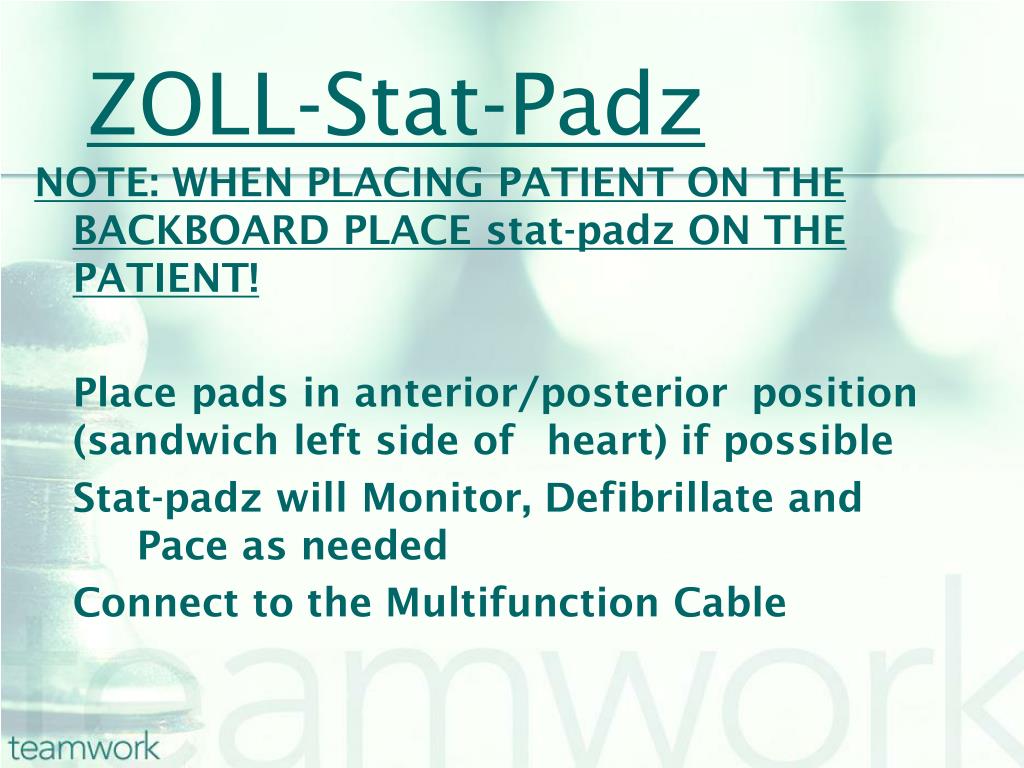 ZOLL-Stat-Padz

NOTE: WHEN PLACING PATIENT ON THE BACKBOARD PLACE stat-padz ON THE PATIENT!

Place pads in anterior/posterior position (sandwich left side of heart) if possible

Stat-padz will Monitor, Defibrillate and Pace as needed

Connect to the Multifunction Cable

teamwork

teamwork